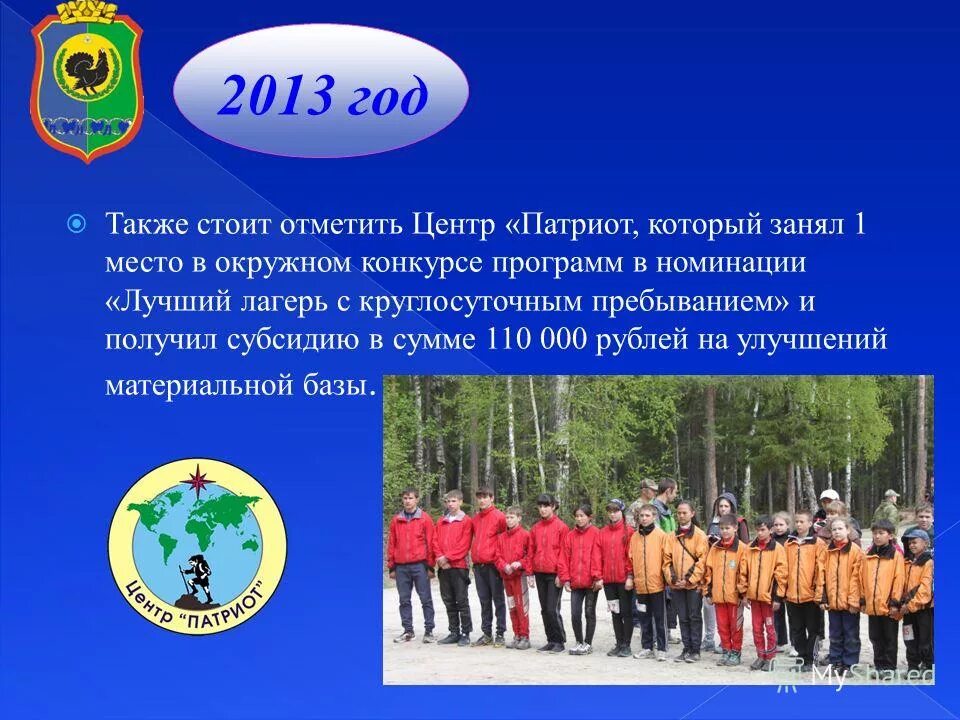 2013 год

Также стоит отметить Центр «Патриот, который занял 1 место в окружном конкурсе программ в номинации «Лучший лагерь с круглосуточным пребыванием» и получил субсидию в сумме 110 000 рублей на улучшений материальной базы.

Центр "ПАТРИОТ"

MyShared